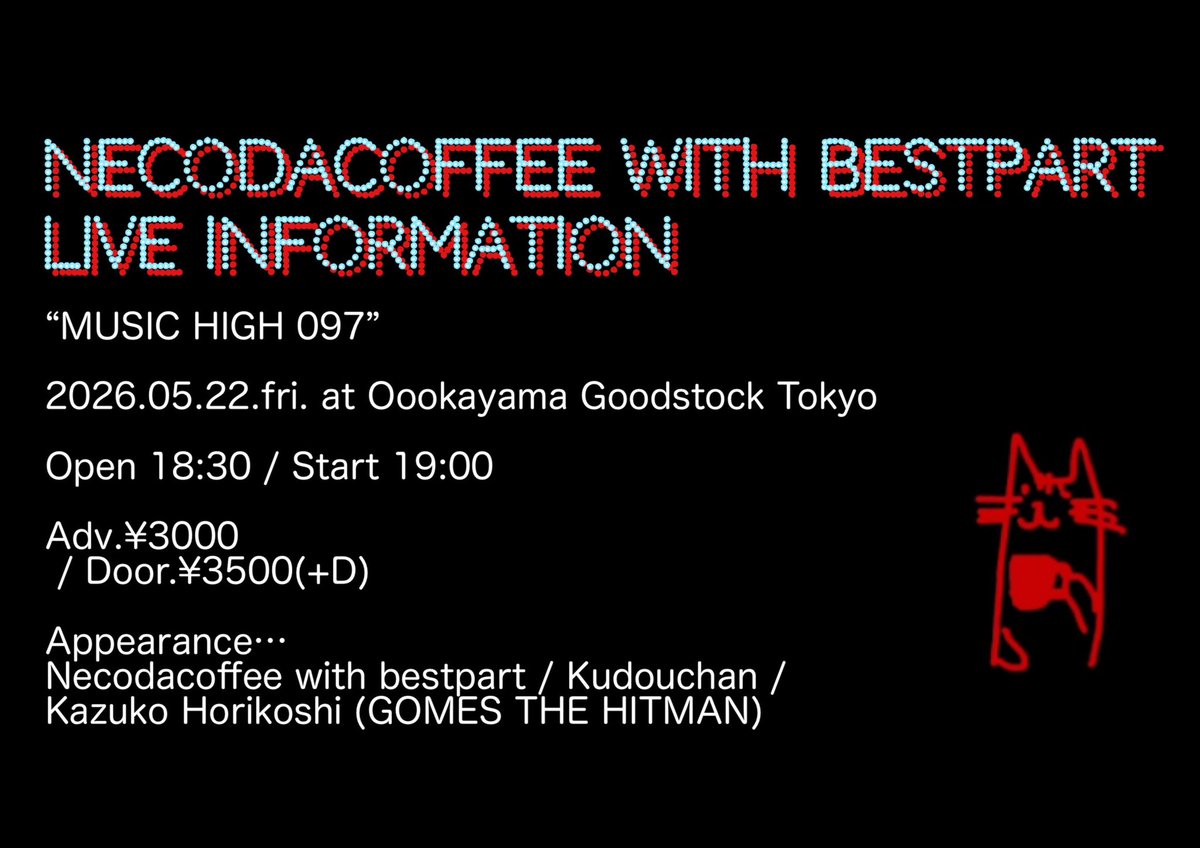 NECODACOFFEE WITH BESTPART
LIVE INFORMATION

“MUSIC HIGH 097”

2026.05.22.fri. at Oookayama Goodstock Tokyo

Open 18:30 / Start 19:00

Adv.¥3000
/ Door.¥3500(+D)

Appearance…
Necodacoffee with bestpart / Kudouchan /
Kazuko Horikoshi (GOMES THE HITMAN)